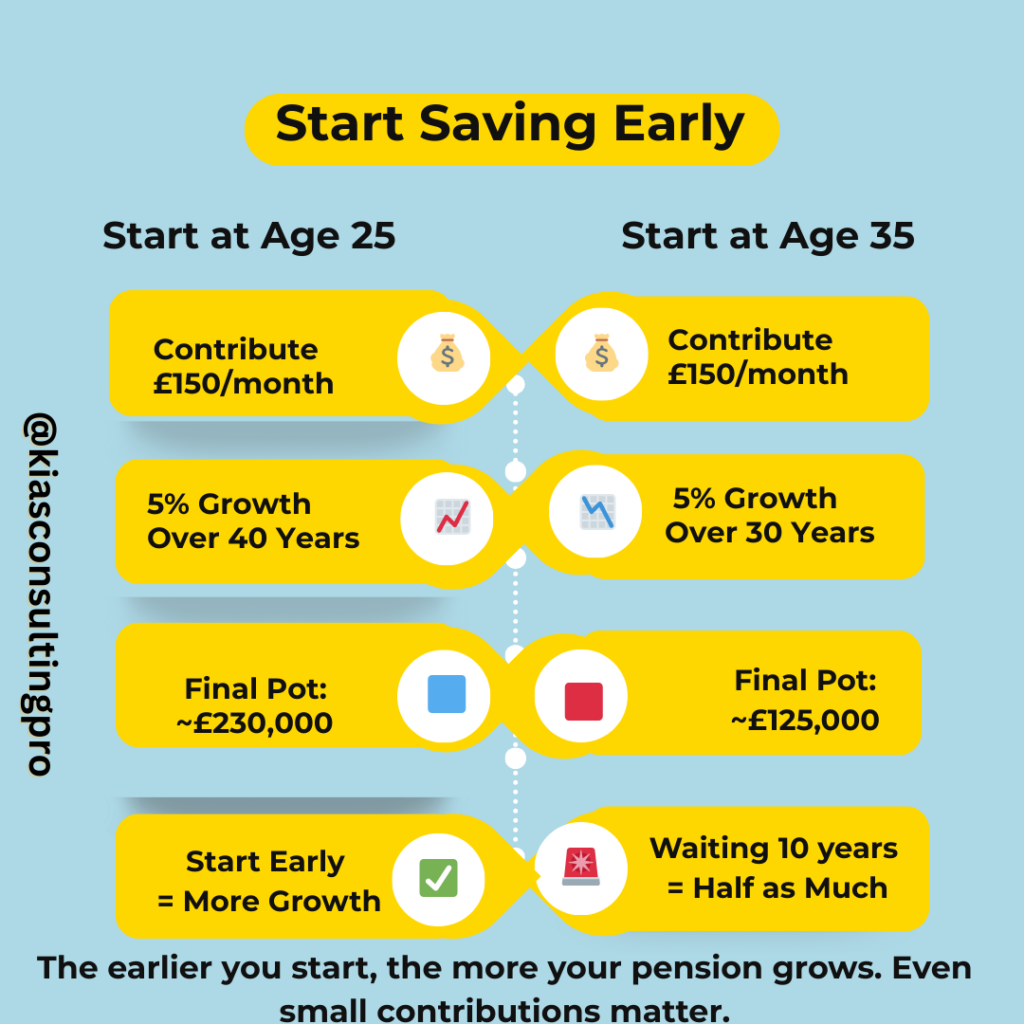 Start Saving Early

@kiasconsultingpro

Start at Age 25

Contribute £150/month

5% Growth Over 40 Years

Final Pot: ~£230,000

Start Early = More Growth

Start at Age 35

Contribute £150/month

5% Growth Over 30 Years

Final Pot: ~£125,000

Waiting 10 years = Half as Much

The earlier you start, the more your pension grows. Even small contributions matter.